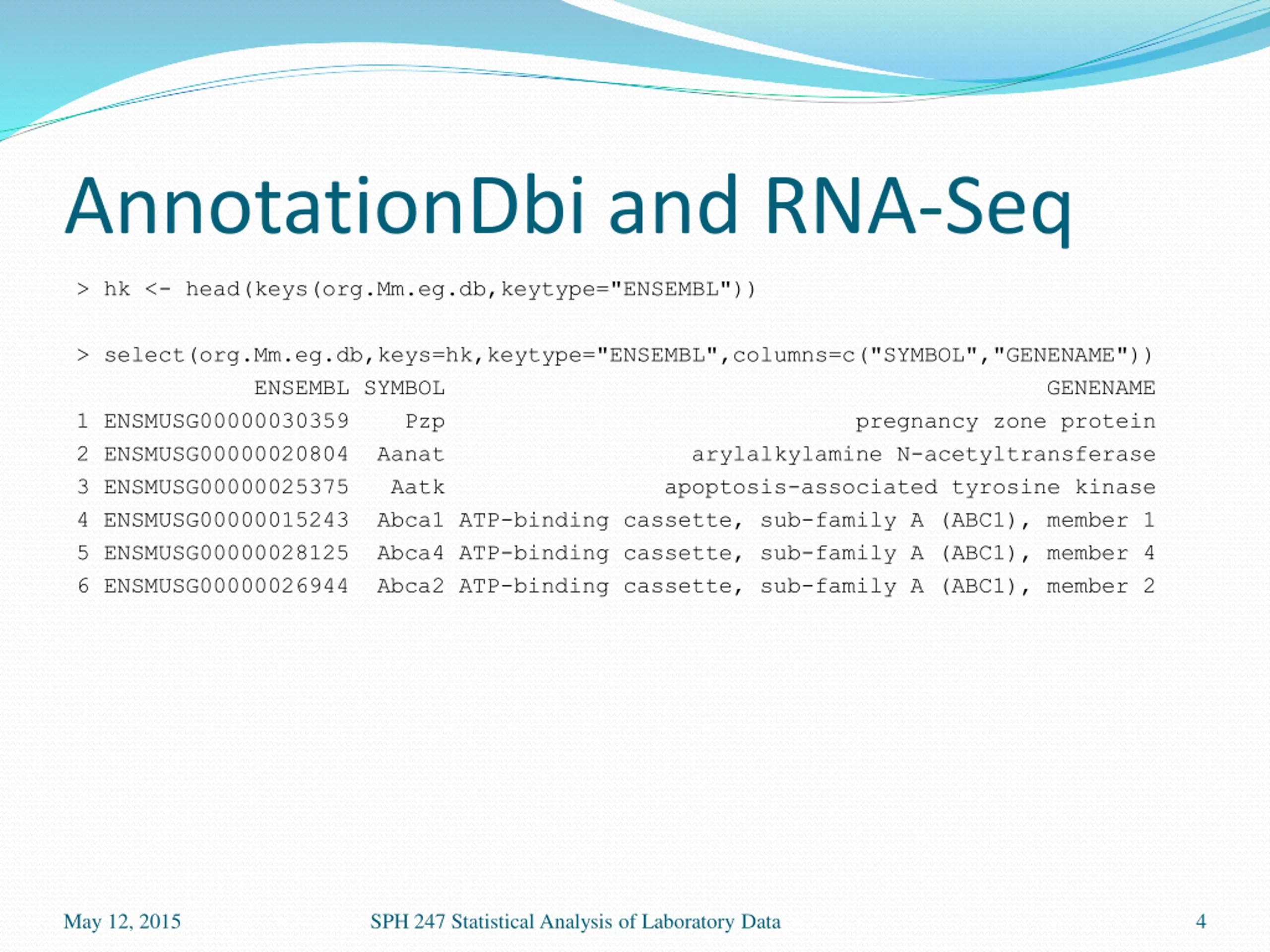 AnnotationDbi and RNA-Seq

> hk <- head(keys(org.Mm.eg.db,keytype="ENSEMBL"))

> select(org.Mm.eg.db,keys=hk,keytype="ENSEMBL",columns=c("SYMBOL","GENENAME"))

| | ENSEMBL | SYMBOL | GENENAME |
|---|---|---|---|
| 1 | ENSMUSG00000030359 | Pzp | pregnancy zone protein |
| 2 | ENSMUSG00000020804 | Aanat | arylalkylamine N-acetyltransferase |
| 3 | ENSMUSG00000025375 | Aatk | apoptosis-associated tyrosine kinase |
| 4 | ENSMUSG00000015243 | Abca1 | ATP-binding cassette, sub-family A (ABC1), member 1 |
| 5 | ENSMUSG00000028125 | Abca4 | ATP-binding cassette, sub-family A (ABC1), member 4 |
| 6 | ENSMUSG00000026944 | Abca2 | ATP-binding cassette, sub-family A (ABC1), member 2 |

May 12, 2015

SPH 247 Statistical Analysis of Laboratory Data

4